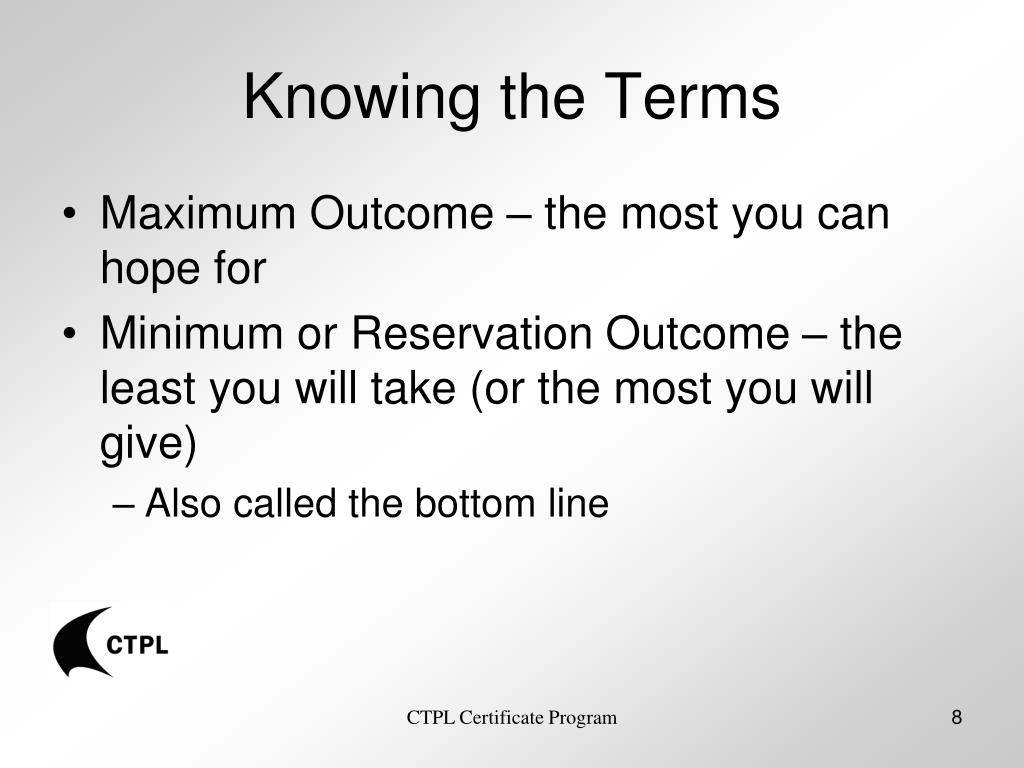 Knowing the Terms

• Maximum Outcome – the most you can hope for

• Minimum or Reservation Outcome – the least you will take (or the most you will give)

– Also called the bottom line

CTPL

CTPL Certificate Program

8